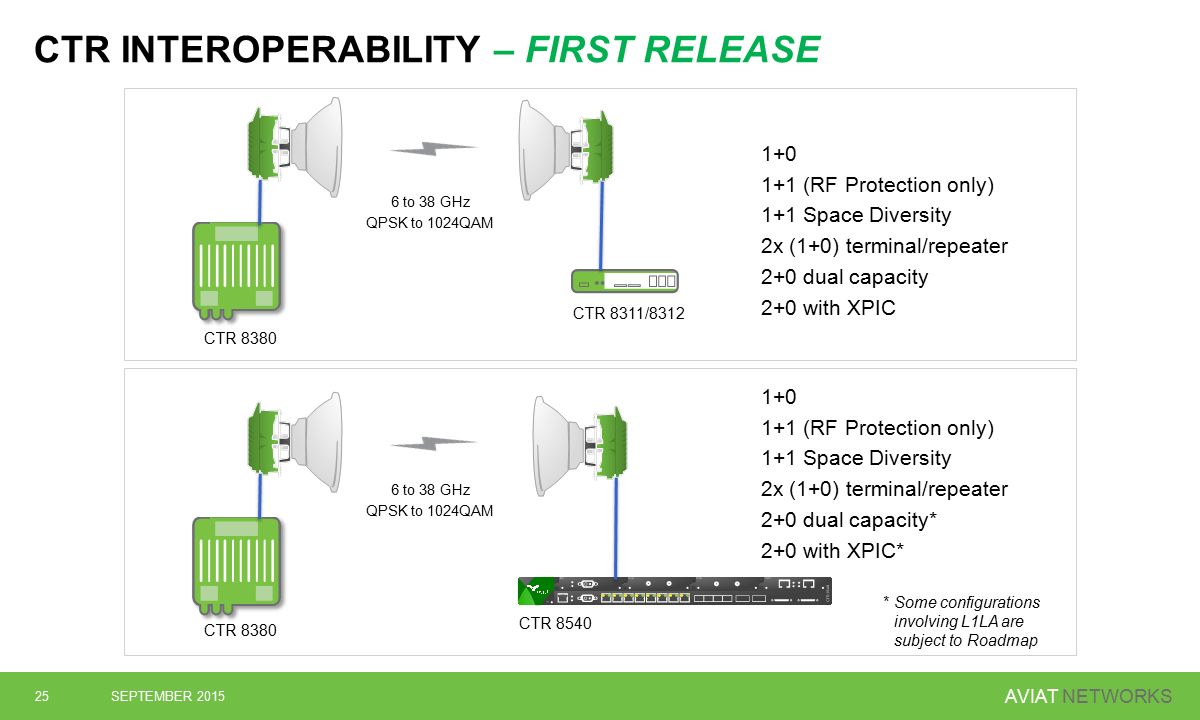 CTR INTEROPERABILITY – FIRST RELEASE

6 to 38 GHz
QPSK to 1024QAM

CTR 8380

CTR 8311/8312

1+0
1+1 (RF Protection only)
1+1 Space Diversity
2x (1+0) terminal/repeater
2+0 dual capacity
2+0 with XPIC

6 to 38 GHz
QPSK to 1024QAM

CTR 8380

CTR 8540

1+0
1+1 (RF Protection only)
1+1 Space Diversity
2x (1+0) terminal/repeater
2+0 dual capacity*
2+0 with XPIC*

* Some configurations involving L1LA are subject to Roadmap

25 SEPTEMBER 2015

AVIAT NETWORKS